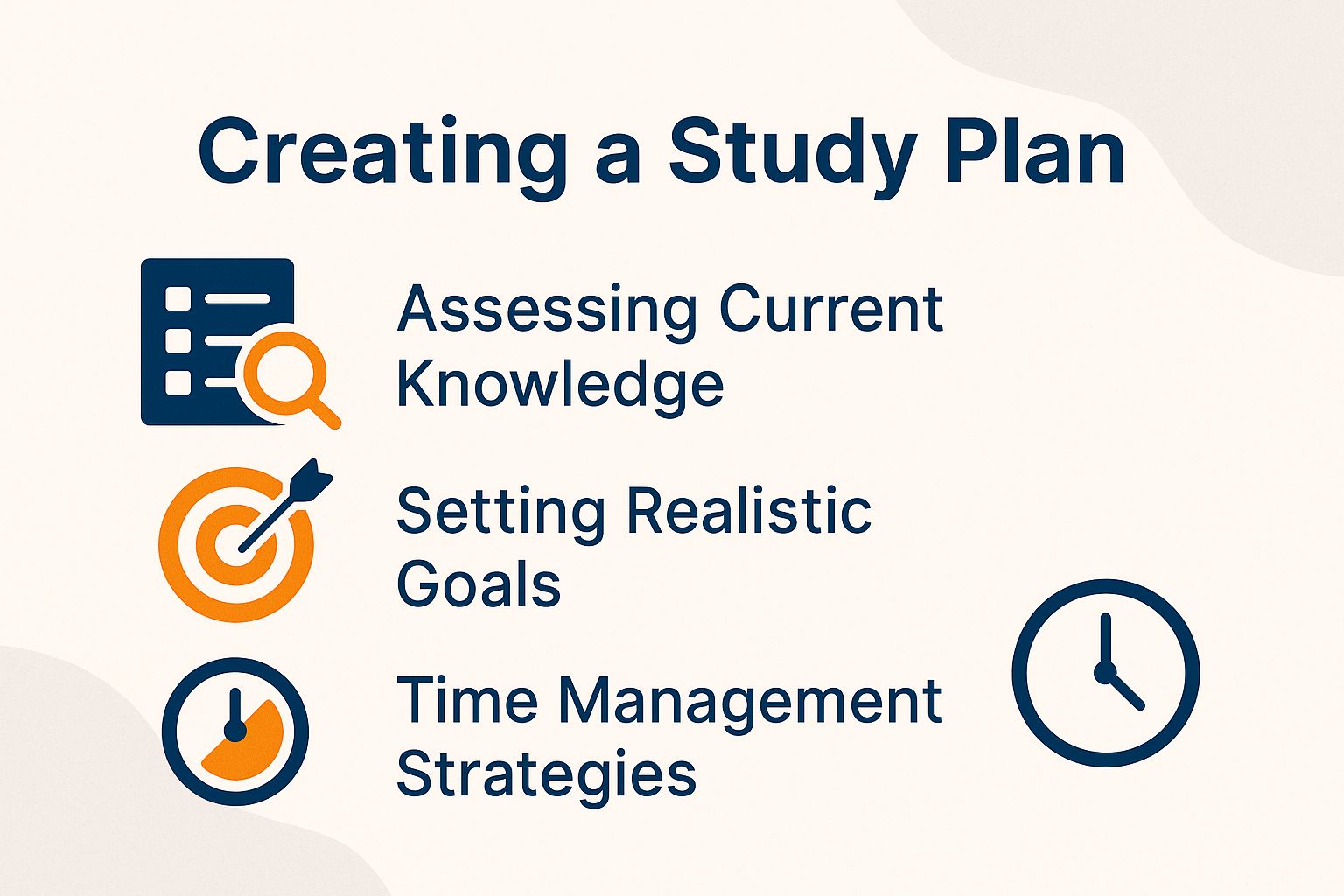 Creating a Study Plan

Assessing Current Knowledge

Setting Realistic Goals

Time Management Strategies